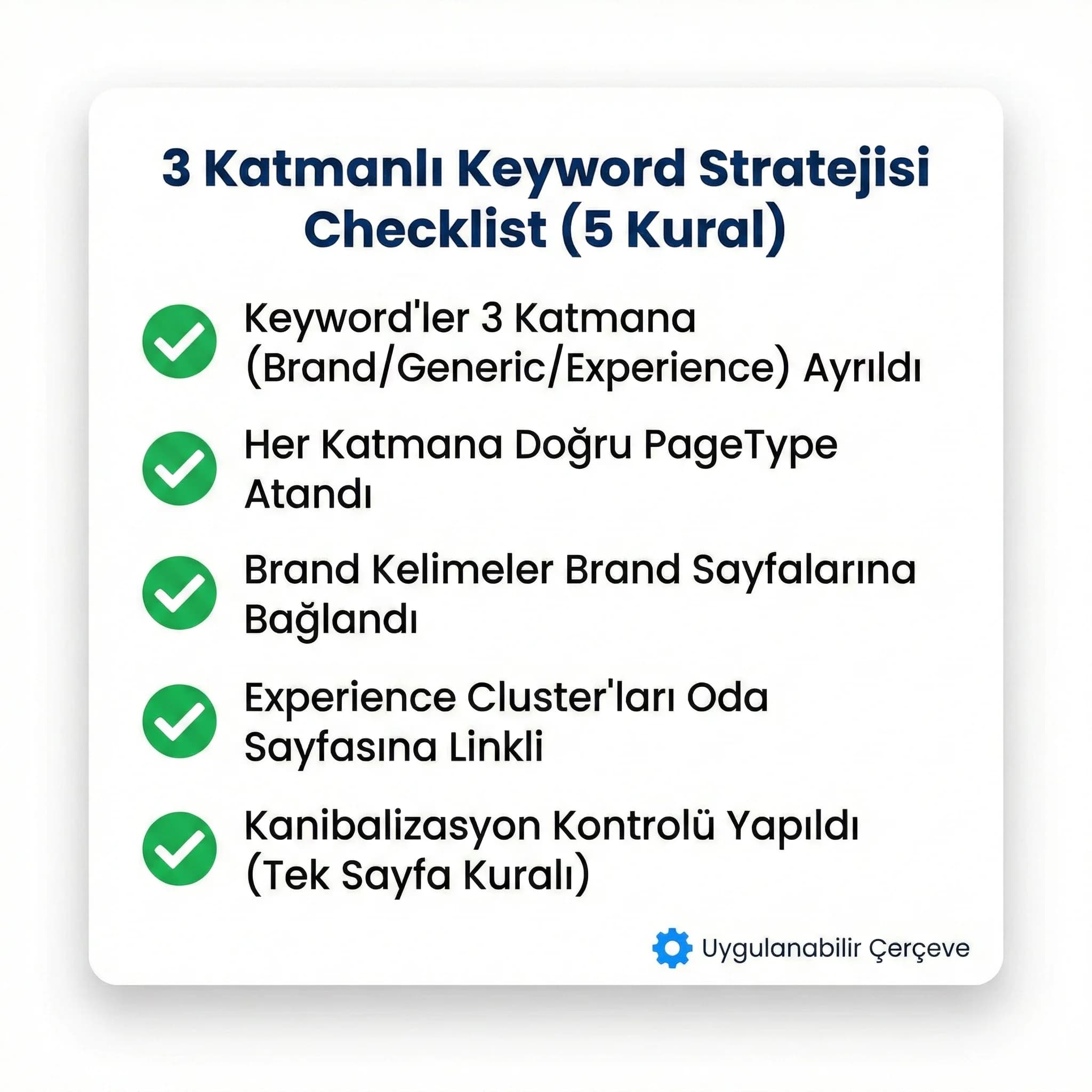 3 Katmanlı Keyword Stratejisi Checklist (5 Kural)

Keyword'ler 3 Katmana (Brand/Generic/Experience) Ayrıldı

Her Katmana Doğru PageType Atandı

Brand Kelimeler Brand Sayfalarına Bağlandı

Experience Cluster'ları Oda Sayfasına Linkli

Kanibalizasyon Kontrolü Yapıldı (Tek Sayfa Kuralı)

Uygulanabilir Çerçeve